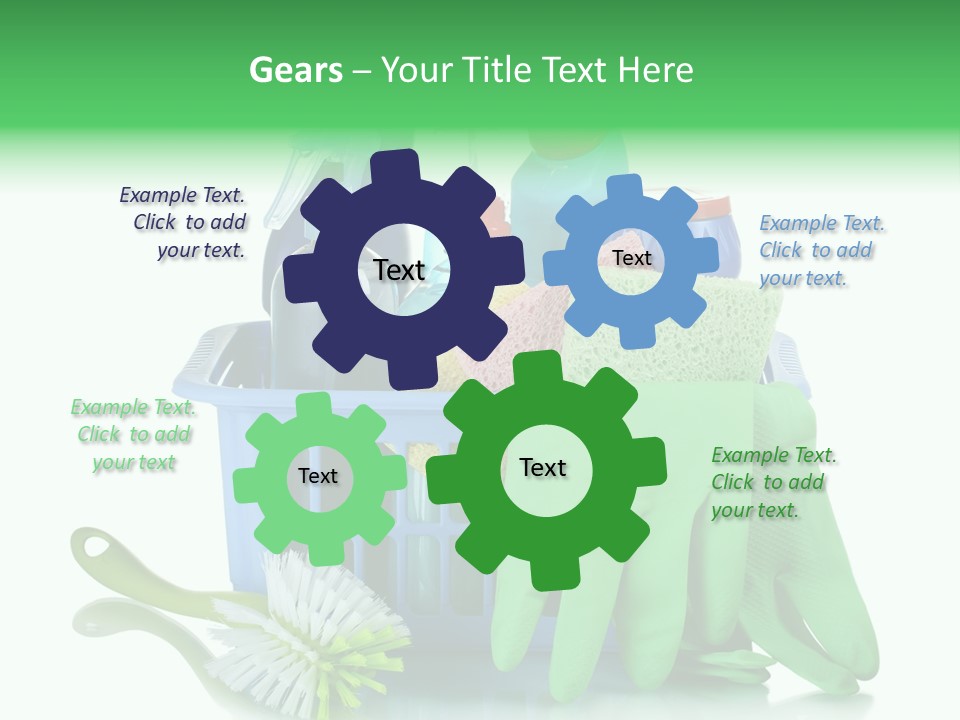 Gears – Your Title Text Here

Example Text. Click to add your text.

Text

Text

Example Text. Click to add your text.

Example Text. Click to add your text

Text

Text

Example Text. Click to add your text.